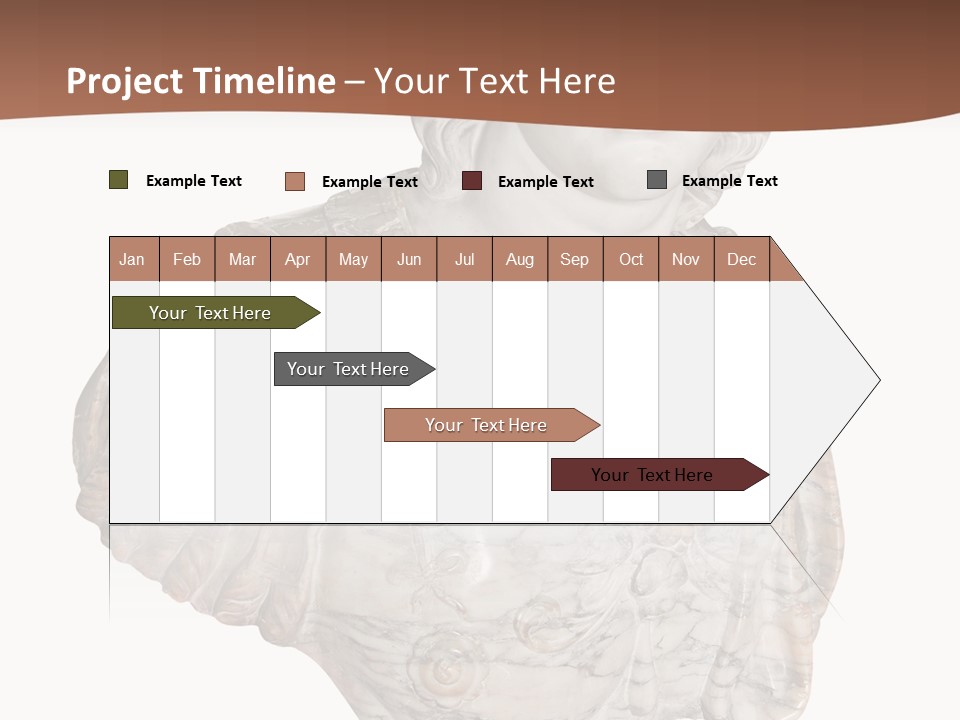 Project Timeline – Your Text Here

Example Text
Example Text
Example Text
Example Text

| Jan | Feb | Mar | Apr | May | Jun | Jul | Aug | Sep | Oct | Nov | Dec |
|---|---|---|---|---|---|---|---|---|---|---|---|

Your Text Here
Your Text Here
Your Text Here
Your Text Here